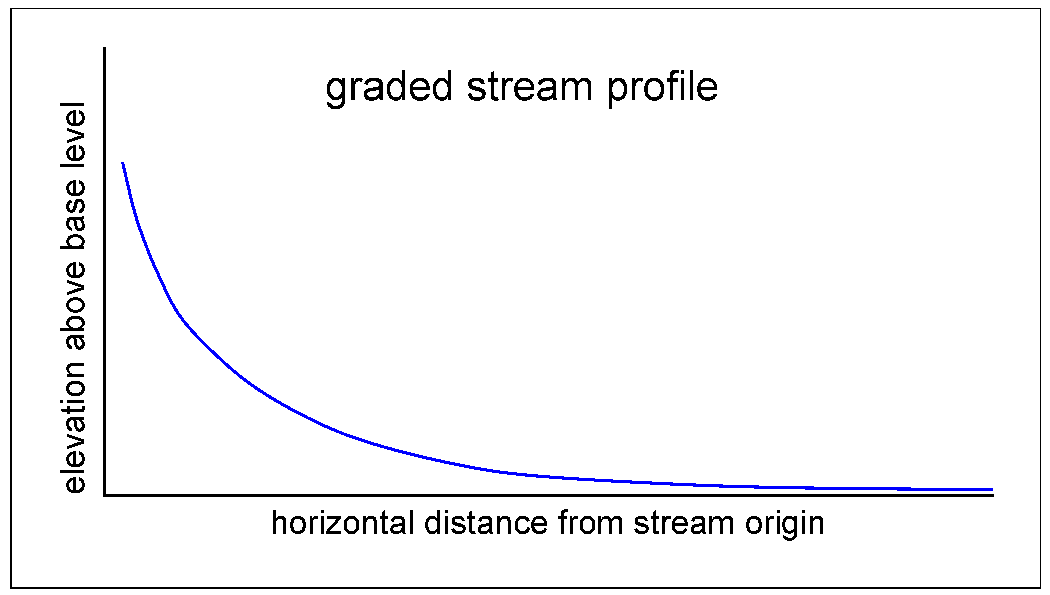 graded stream profile

elevation above base level

horizontal distance from stream origin